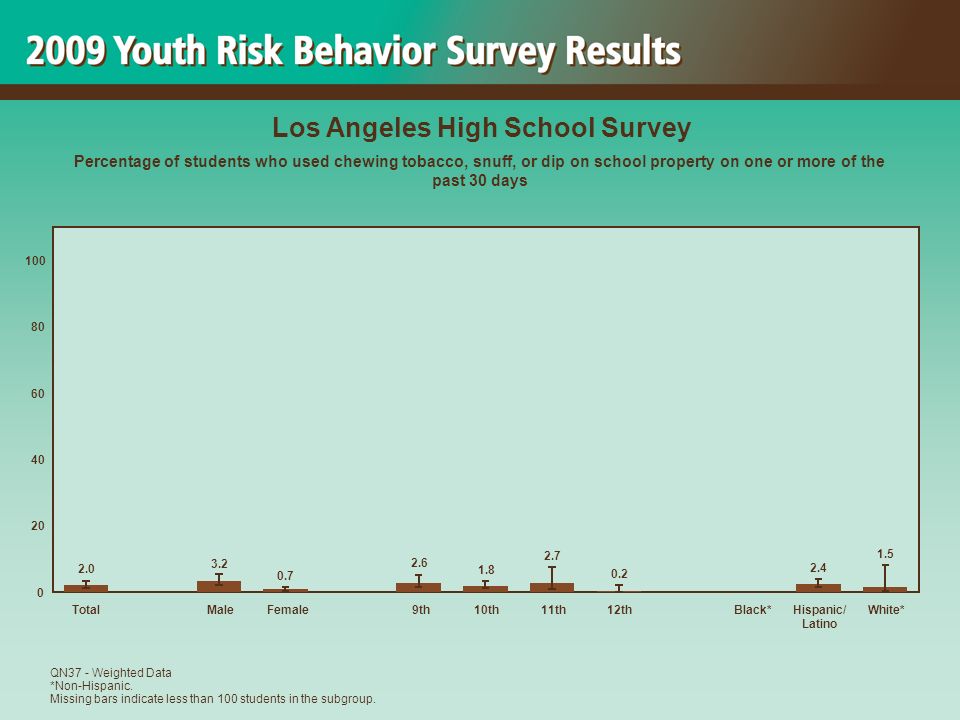 2009 Youth Risk Behavior Survey Results

Los Angeles High School Survey

Percentage of students who used chewing tobacco, snuff, or dip on school property on one or more of the past 30 days

100
80
60
40
20
0

2.0
3.2
0.7
2.6
1.8
2.7
0.2
2.4
1.5

Total
Male
Female
9th
10th
11th
12th
Black*
Hispanic/ Latino
White*

QN37 - Weighted Data
*Non-Hispanic.
Missing bars indicate less than 100 students in the subgroup.